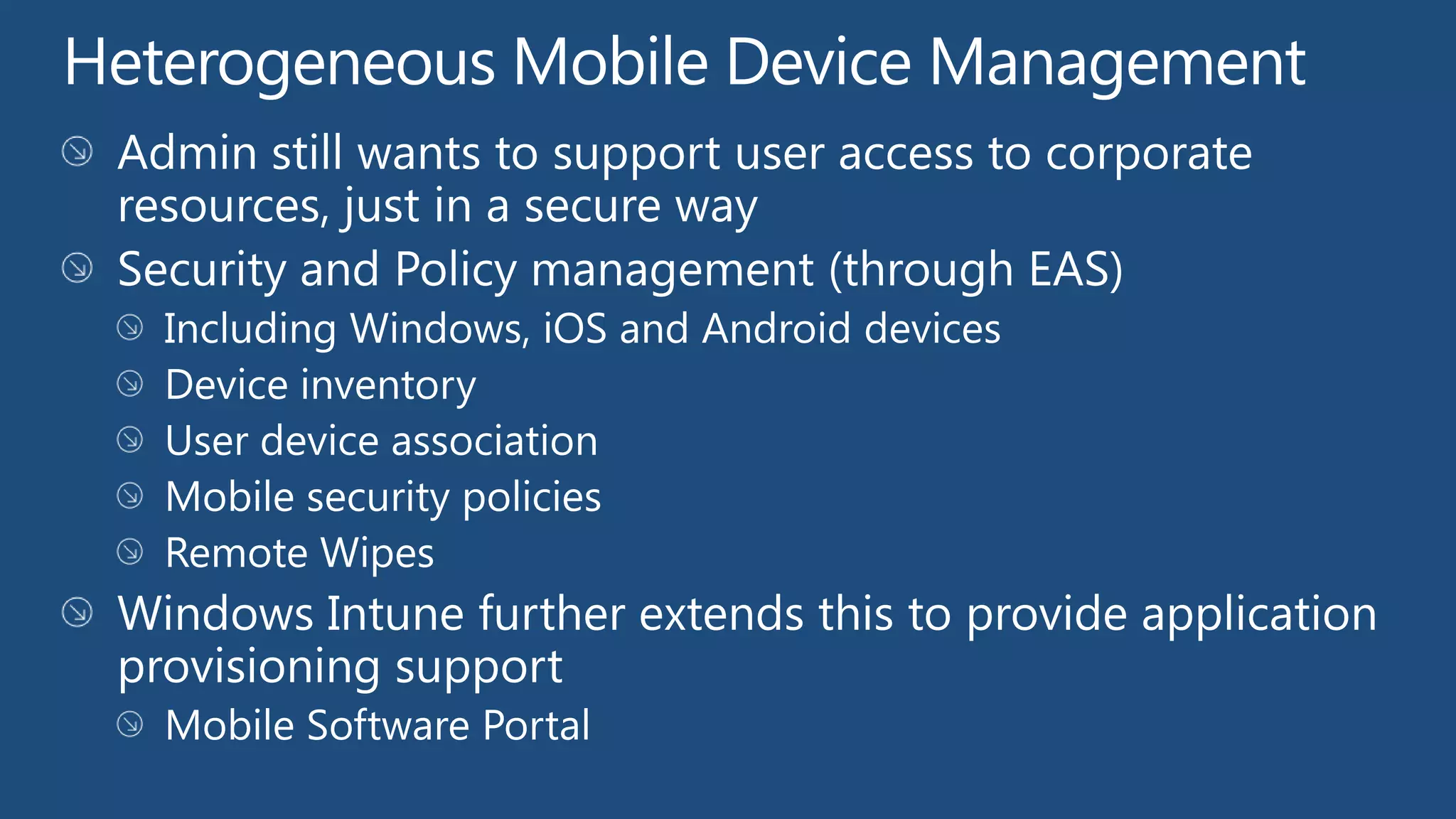 Heterogeneous Mobile Device Management

Admin still wants to support user access to corporate resources, just in a secure way

Security and Policy management (through EAS)

Including Windows, iOS and Android devices

Device inventory

User device association

Mobile security policies

Remote Wipes

Windows Intune further extends this to provide application provisioning support

Mobile Software Portal